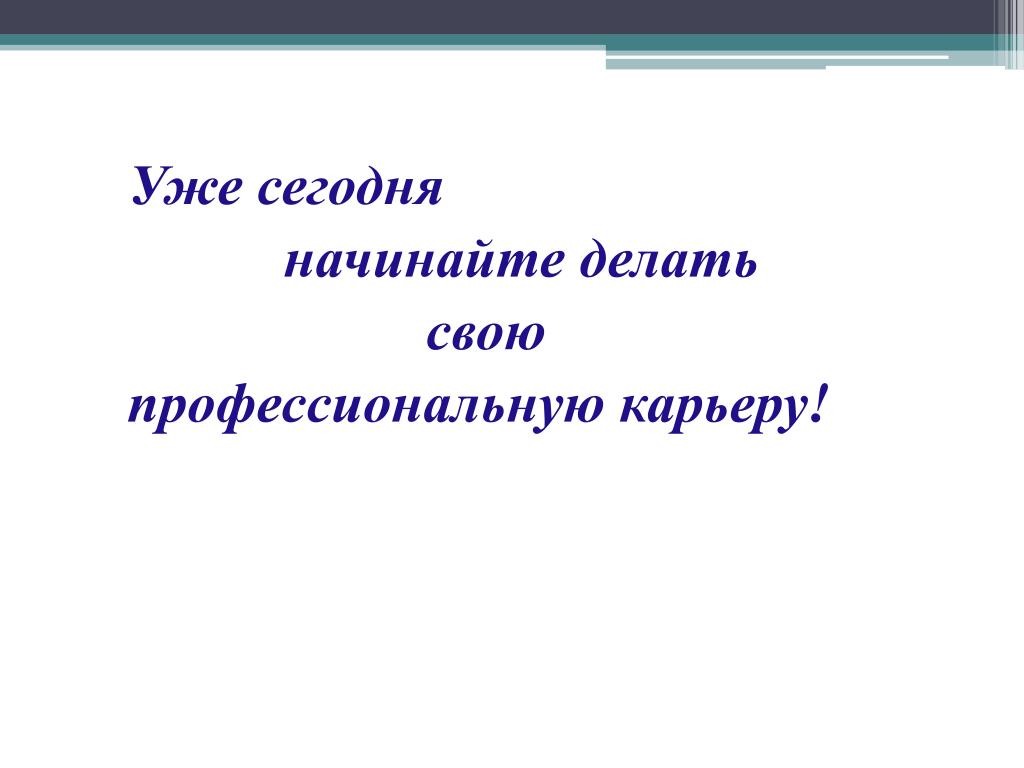 Уже сегодня
начинайте делать
свою
профессиональную карьеру!